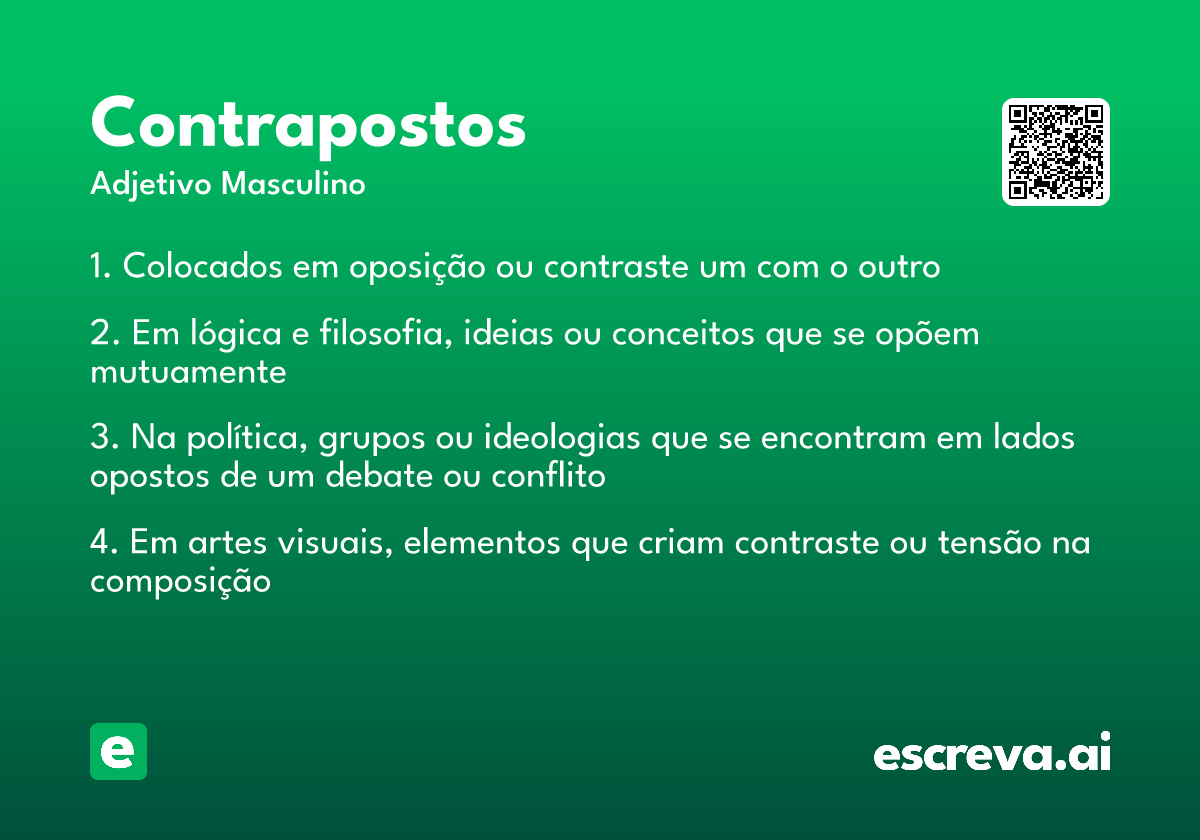 Contrapostos
Adjetivo Masculino

1. Colocados em oposição ou contraste um com o outro

2. Em lógica e filosofia, ideias ou conceitos que se opõem mutuamente

3. Na política, grupos ou ideologias que se encontram em lados opostos de um debate ou conflito

4. Em artes visuais, elementos que criam contraste ou tensão na composição

e

escreva.ai